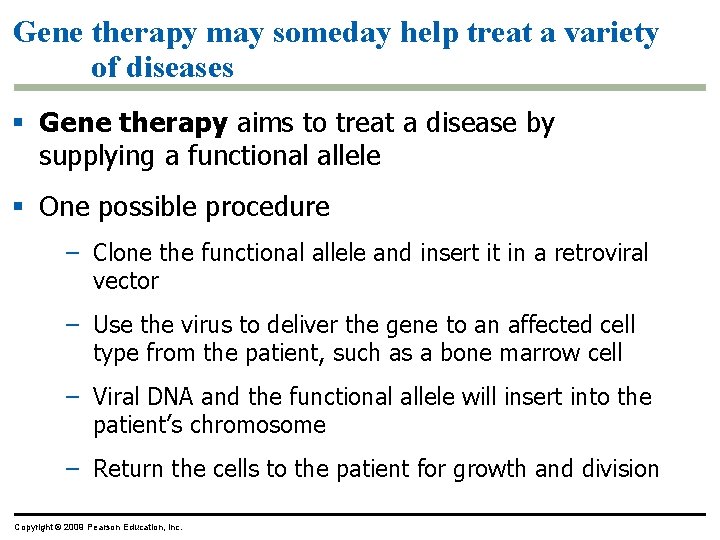 Gene therapy may someday help treat a variety of diseases

▪ Gene therapy aims to treat a disease by supplying a functional allele

▪ One possible procedure

– Clone the functional allele and insert it in a retroviral vector

– Use the virus to deliver the gene to an affected cell type from the patient, such as a bone marrow cell

– Viral DNA and the functional allele will insert into the patient's chromosome

– Return the cells to the patient for growth and division

Copyright © 2009 Pearson Education, Inc.